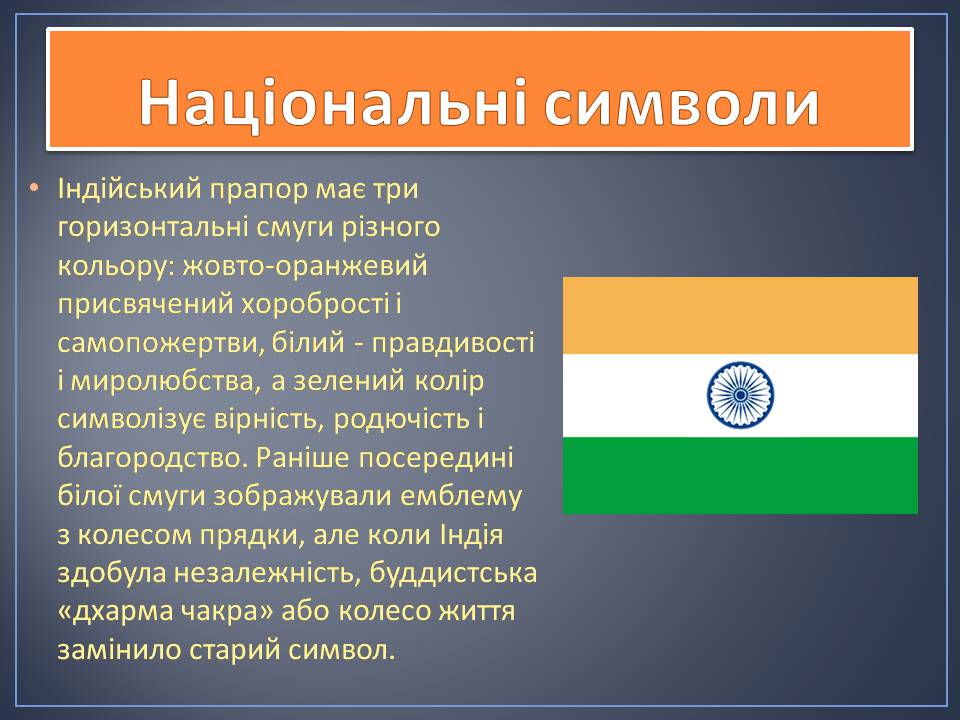 Національні символи

• Індійський прапор має три горизонтальні смуги різного кольору: жовто-оранжевий присвячений хоробрості і самопожертви, білий - правдивості і миролюбства, а зелений колір символізує вірність, родючість і благородство. Раніше посередині білої смуги зображували емблему з колесом прядки, але коли Індія здобула незалежність, буддистська «дхарма чакра» або колесо життя замінило старий символ.